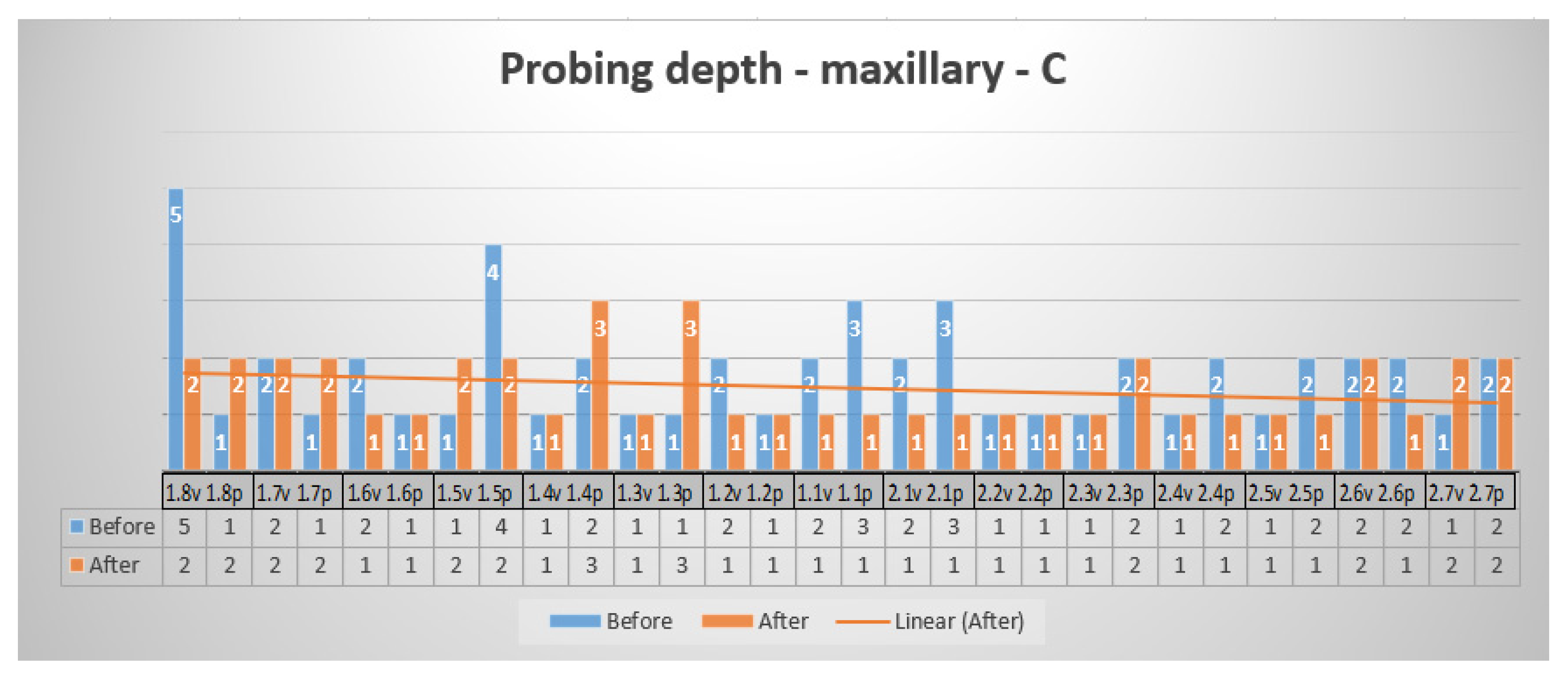 Probing depth - maxillary - C

5 2 1 2 2 2 1 2 2 1 1 1 1 2 4 2 1 1 2 3 1 1 1 3 2 1 1 1 2 1 3 1 2 1 3 1 1 1 1 1 1 1 2 2 1 1 2 1 1 1 2 1 2 2 2 1 1 2 2 2

| | 1.8v | 1.8p | 1.7v | 1.7p | 1.6v | 1.6p | 1.5v | 1.5p | 1.4v | 1.4p | 1.3v | 1.3p | 1.2v | 1.2p | 1.1v | 1.1p | 2.1v | 2.1p | 2.2v | 2.2p | 2.3v | 2.3p | 2.4v | 2.4p | 2.5v | 2.5p | 2.6v | 2.6p | 2.7v | 2.7p |
|---|---|---|---|---|---|---|---|---|---|---|---|---|---|---|---|---|---|---|---|---|---|---|---|---|---|---|---|---|---|---|
| Before | 5 | 1 | 2 | 1 | 2 | 1 | 1 | 4 | 1 | 2 | 1 | 1 | 2 | 1 | 2 | 3 | 2 | 3 | 1 | 1 | 1 | 2 | 1 | 2 | 1 | 2 | 2 | 2 | 1 | 2 |
| After | 2 | 2 | 2 | 2 | 1 | 1 | 2 | 2 | 1 | 3 | 1 | 3 | 1 | 1 | 1 | 1 | 1 | 1 | 1 | 1 | 1 | 2 | 1 | 1 | 1 | 1 | 2 | 1 | 2 | 2 |

Before After Linear (After)